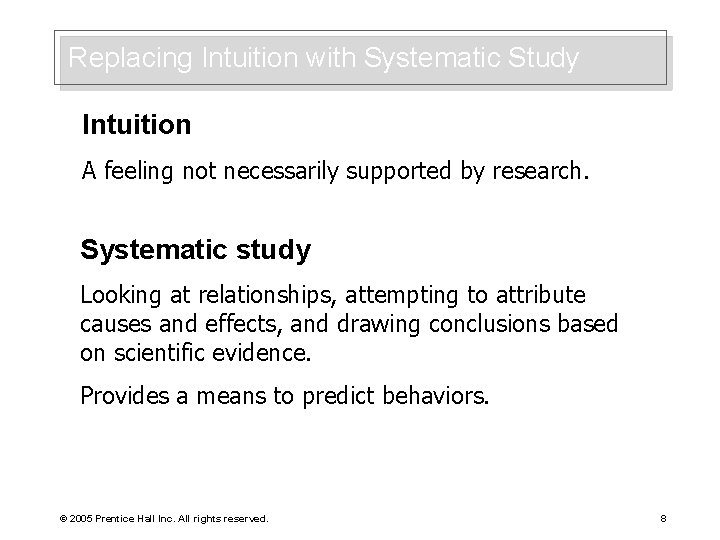 Replacing Intuition with Systematic Study

Intuition

A feeling not necessarily supported by research.

Systematic study

Looking at relationships, attempting to attribute causes and effects, and drawing conclusions based on scientific evidence.

Provides a means to predict behaviors.

© 2005 Prentice Hall Inc. All rights reserved.

8